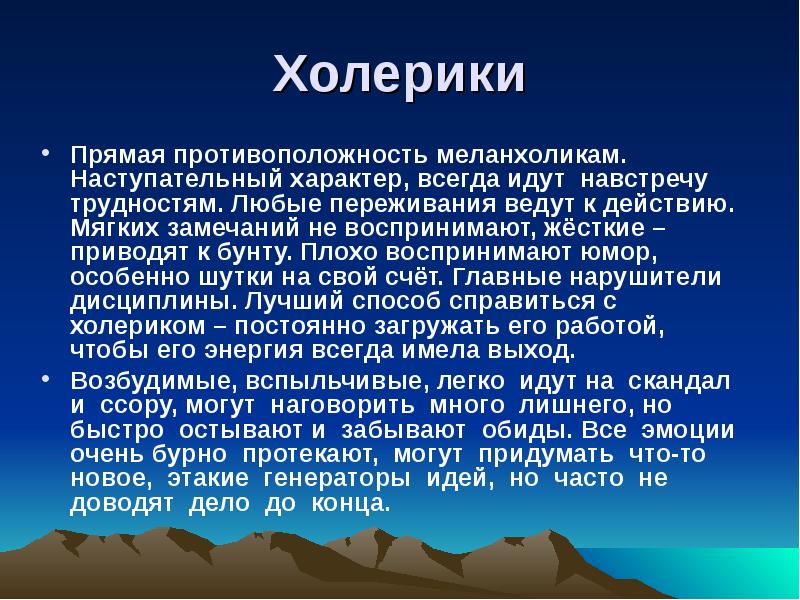 Холерики

• Прямая противоположность меланхоликам. Наступательный характер, всегда идут навстречу трудностям. Любые переживания ведут к действию. Мягких замечаний не воспринимают, жёсткие – приводят к бунту. Плохо воспринимают юмор, особенно шутки на свой счёт. Главные нарушители дисциплины. Лучший способ справиться с холериком – постоянно загружать его работой, чтобы его энергия всегда имела выход.

• Возбудимые, вспыльчивые, легко идут на скандал и ссору, могут наговорить много лишнего, но быстро остывают и забывают обиды. Все эмоции очень бурно протекают, могут придумать что-то новое, этакие генераторы идей, но часто не доводят дело до конца.